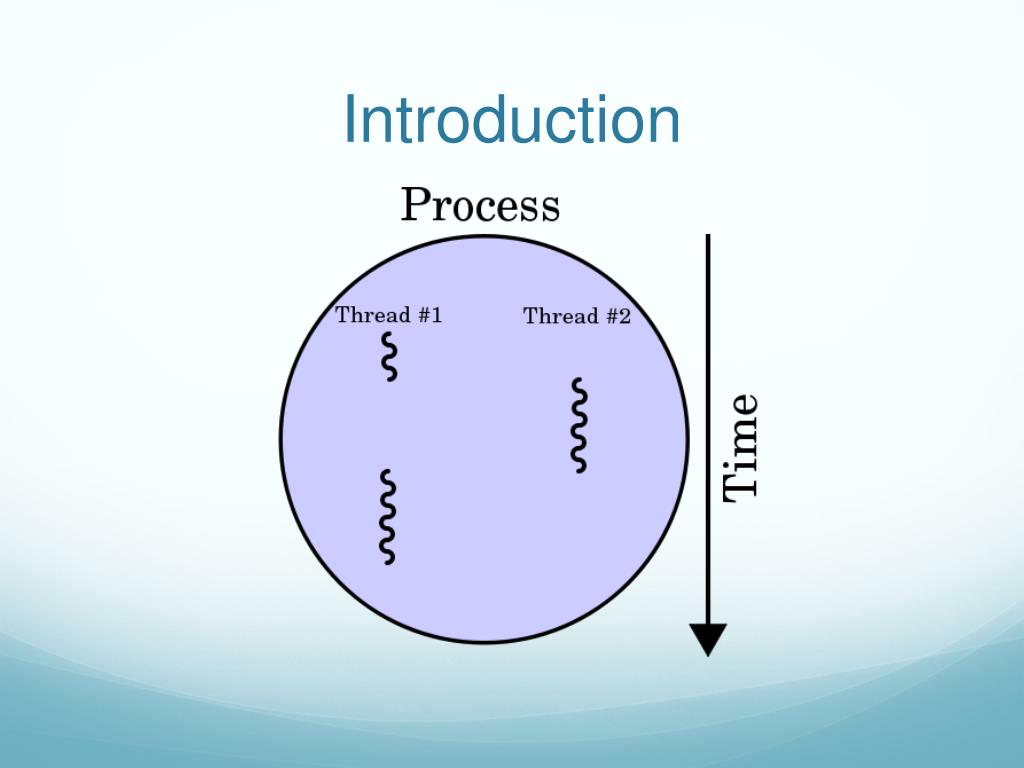 Introduction

Process

Thread #1

Thread #2

Time